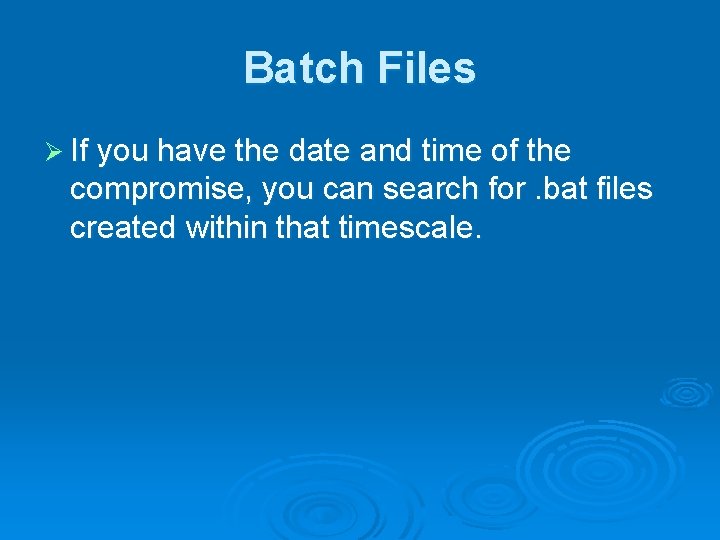 Batch Files

➢ If you have the date and time of the compromise, you can search for .bat files created within that timescale.